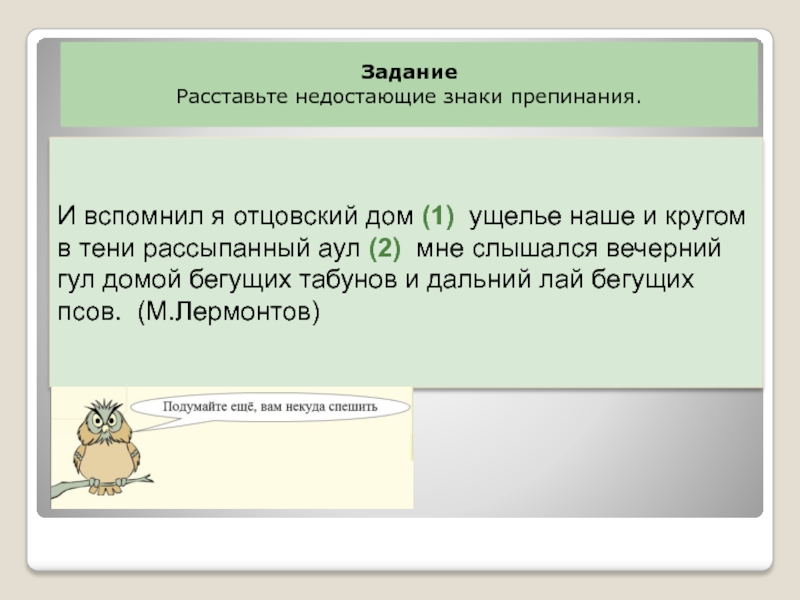 Задание
Расставьте недостающие знаки препинания.

И вспомнил я отцовский дом (1) ущелье наше и кругом в тени рассыпанный аул (2) мне слышался вечерний гул домой бегущих табунов и дальний лай бегущих псов. (М.Лермонтов)

Подумайте ещё, вам некуда спешить